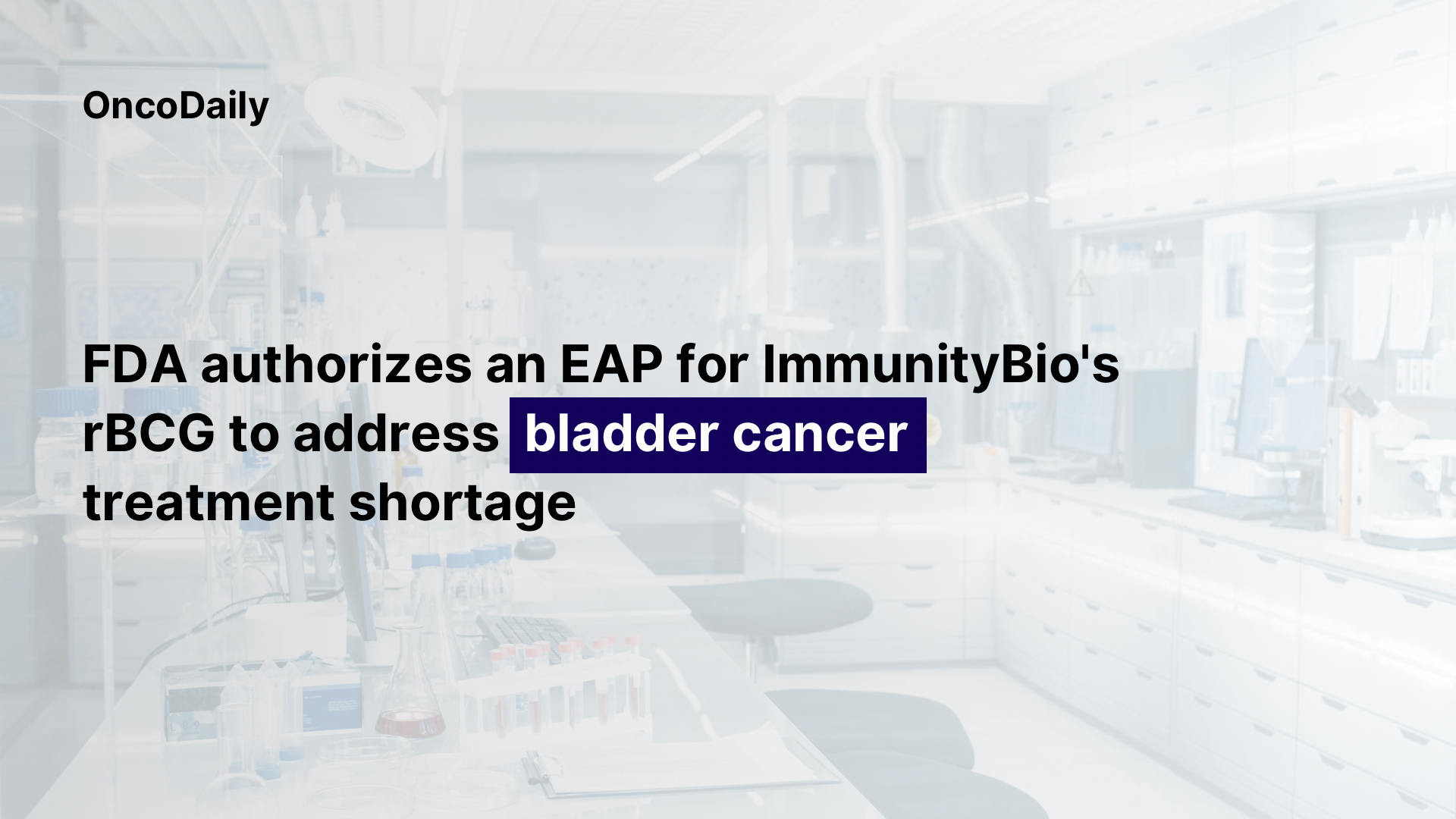 OncoDaily

FDA authorizes an EAP for ImmunityBio's rBCG to address bladder cancer treatment shortage